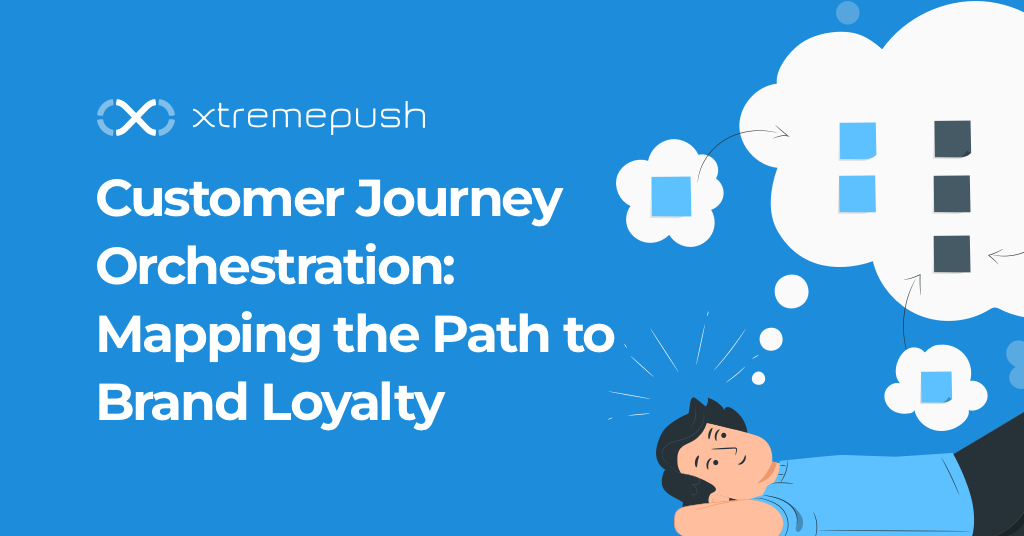 xtremepush

Customer Journey Orchestration: Mapping the Path to Brand Loyalty